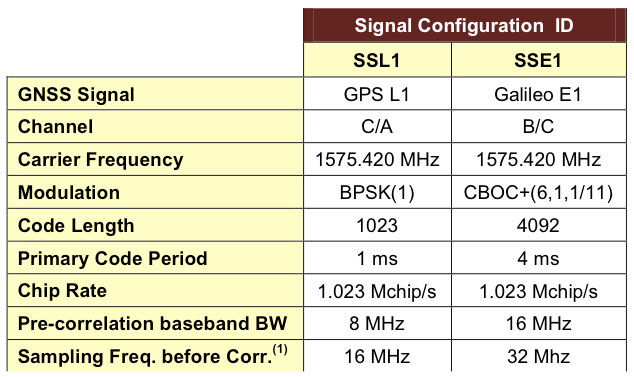 |  | Signal Configuration ID | |
|---|---|---|
|  | SSL1 | SSE1 |
| GNSS Signal | GPS L1 | Galileo E1 |
| Channel | C/A | B/C |
| Carrier Frequency | 1575.420 MHz | 1575.420 MHz |
| Modulation | BPSK(1) | CBOC+(6,1,1/11) |
| Code Length | 1023 | 4092 |
| Primary Code Period | 1 ms | 4 ms |
| Chip Rate | 1.023 Mchip/s | 1.023 Mchip/s |
| Pre-correlation baseband BW | 8 MHz | 16 MHz |
| Sampling Freq. before Corr.$^{(1)}$ | 16 MHz | 32 Mhz |